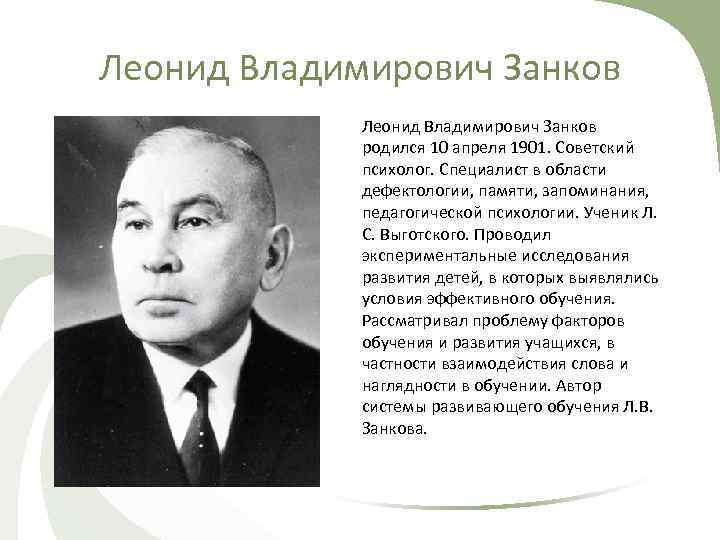 Леонид Владимирович Занков

Леонид Владимирович Занков родился 10 апреля 1901. Советский психолог. Специалист в области дефектологии, памяти, запоминания, педагогической психологии. Ученик Л. С. Выготского. Проводил экспериментальные исследования развития детей, в которых выявлялись условия эффективного обучения. Рассматривал проблему факторов обучения и развития учащихся, в частности взаимодействия слова и наглядности в обучении. Автор системы развивающего обучения Л.В. Занкова.